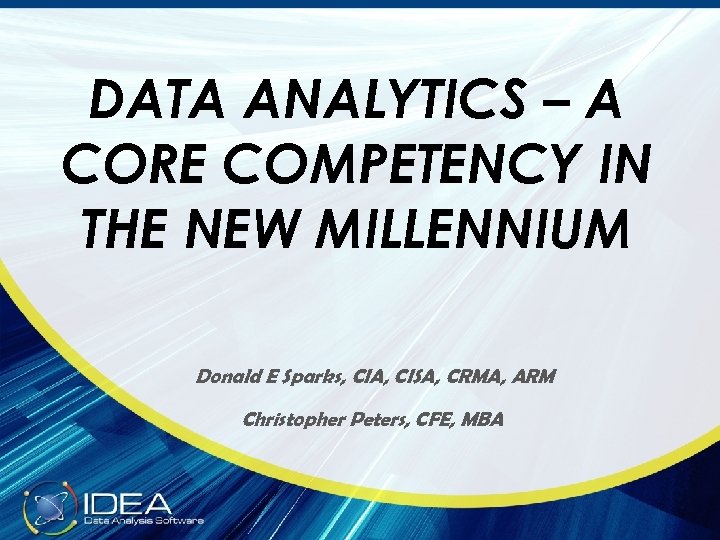 DATA ANALYTICS – A CORE COMPETENCY IN THE NEW MILLENNIUM

Donald E Sparks, CIA, CISA, CRMA, ARM

Christopher Peters, CFE, MBA

IDEA
Data Analysis Software